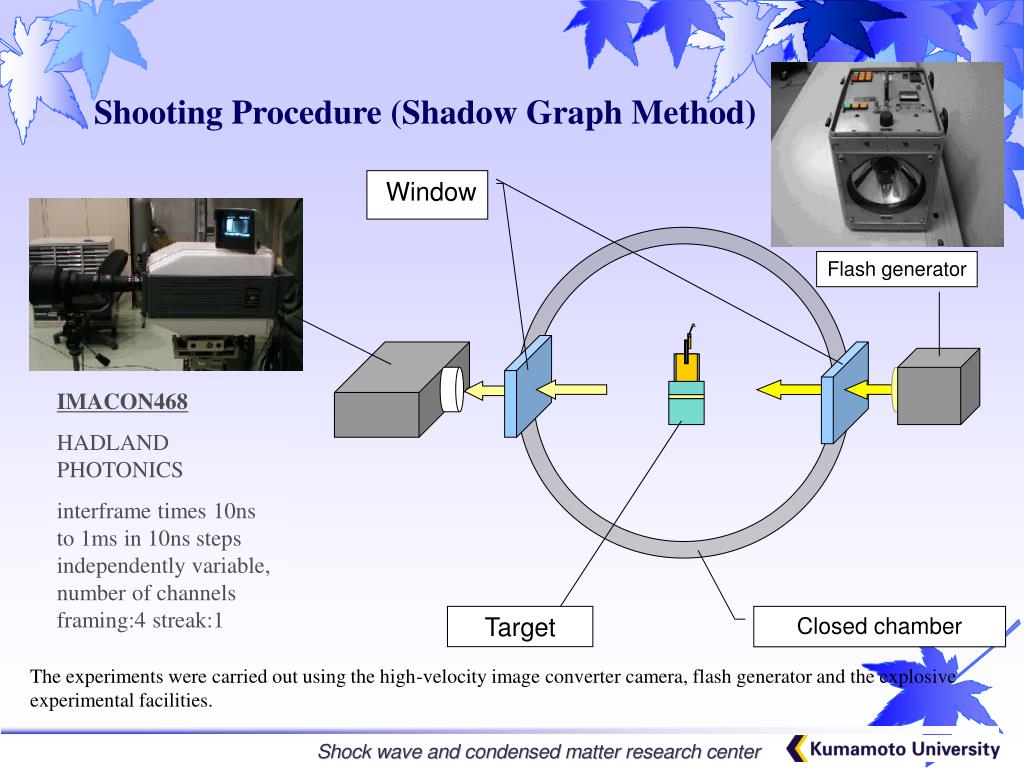 Shooting Procedure (Shadow Graph Method)

Window

Flash generator

IMACON468

HADLAND PHOTONICS

interframe times 10ns to 1ms in 10ns steps independently variable, number of channels framing:4 streak:1

Target

Closed chamber

The experiments were carried out using the high-velocity image converter camera, flash generator and the explosive experimental facilities.

Shock wave and condensed matter research center

Kumamoto University